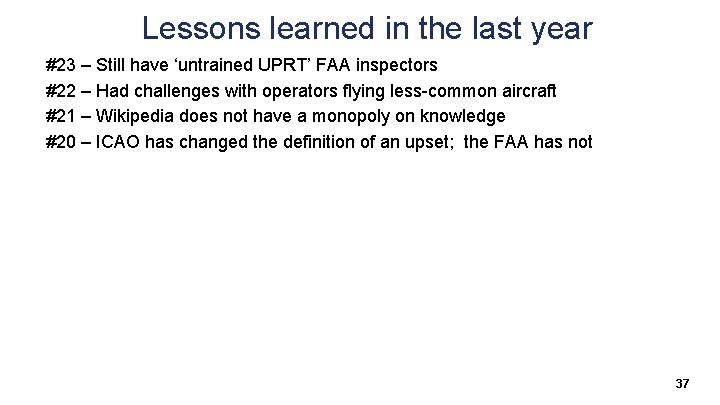 Lessons learned in the last year

#23 – Still have ‘untrained UPRT’ FAA inspectors

#22 – Had challenges with operators flying less-common aircraft

#21 – Wikipedia does not have a monopoly on knowledge

#20 – ICAO has changed the definition of an upset; the FAA has not

37